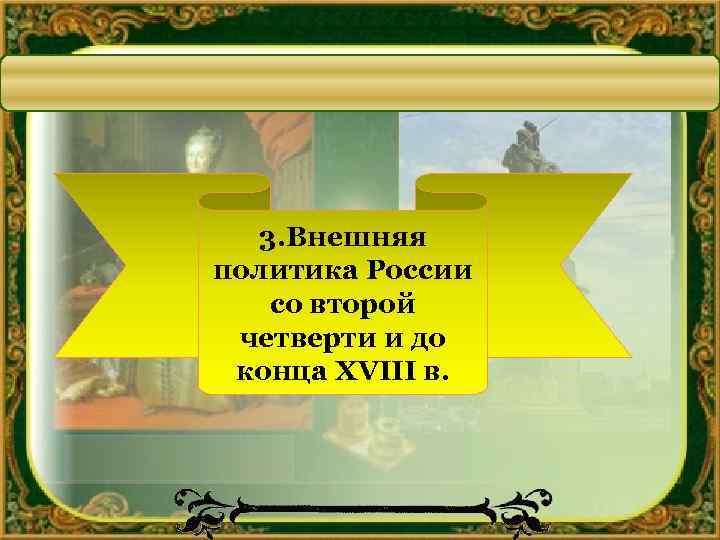 3.Внешняя политика России со второй четверти и до конца XVIII в.